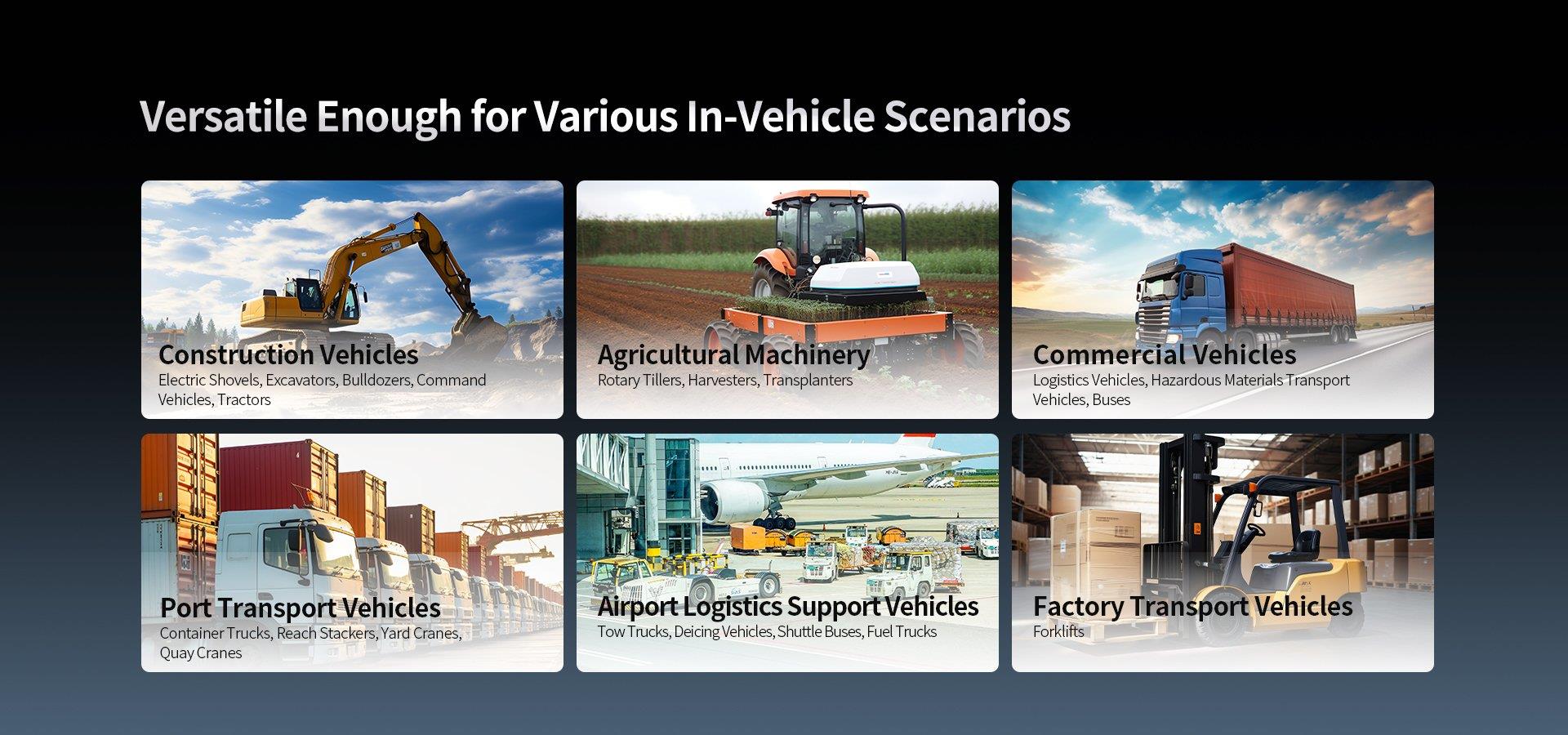 Versatile Enough for Various In-Vehicle Scenarios

Construction Vehicles
Electric Shovels, Excavators, Bulldozers, Command Vehicles, Tractors

Agricultural Machinery
Rotary Tillers, Harvesters, Transplanters

Commercial Vehicles
Logistics Vehicles, Hazardous Materials Transport Vehicles, Buses

Port Transport Vehicles
Container Trucks, Reach Stackers, Yard Cranes, Quay Cranes

Airport Logistics Support Vehicles
Tow Trucks, Deicing Vehicles, Shuttle Buses, Fuel Trucks

Factory Transport Vehicles
Forklifts